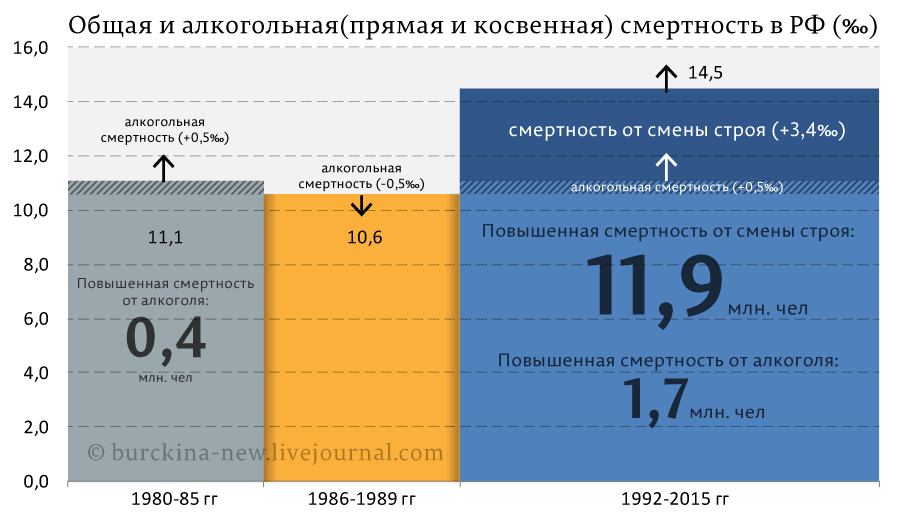 Общая и алкогольная(прямая и косвенная) смертность в РФ (‰)

16,0
14,0
12,0
10,0
8,0
6,0
4,0
2,0
0,0

алкогольная смертность (+0,5‰)

11,1

Повышенная смертность от алкоголя:

0,4

млн. чел

алкогольная смертность (-0,5‰)

10,6

14,5

смертность от смены строя (+3,4‰)

алкогольная смертность (+0,5‰)

Повышенная смертность от смены строя:

11,9 млн. чел

Повышенная смертность от алкоголя:

1,7 млн. чел

© burckina-new.livejournal.com

1980-85 гг
1986-1989 гг
1992-2015 гг